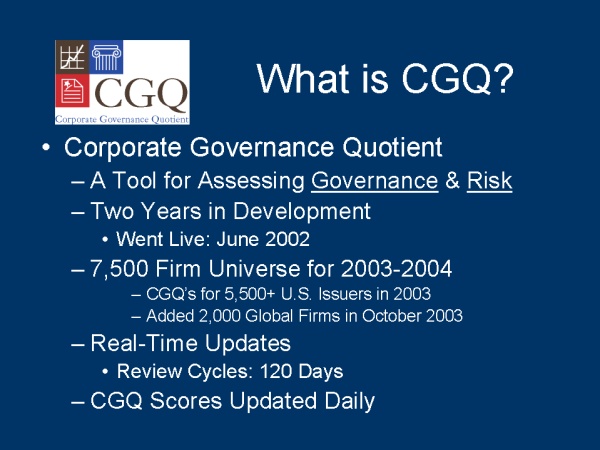 CGQ
Corporate Governance Quotient

What is CGQ?

• Corporate Governance Quotient
– A Tool for Assessing Governance & Risk
– Two Years in Development
• Went Live: June 2002
– 7,500 Firm Universe for 2003-2004
– CGQ's for 5,500+ U.S. Issuers in 2003
– Added 2,000 Global Firms in October 2003
– Real-Time Updates
• Review Cycles: 120 Days
– CGQ Scores Updated Daily